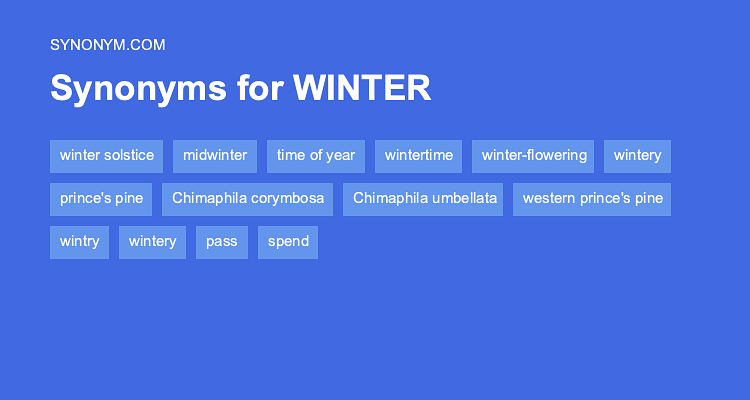 SYNONYM.COM

Synonyms for WINTER

winter solstice
midwinter
time of year
wintertime
winter-flowering
wintery
prince's pine
Chimaphila corymbosa
Chimaphila umbellata
western prince's pine
wintry
wintery
pass
spend